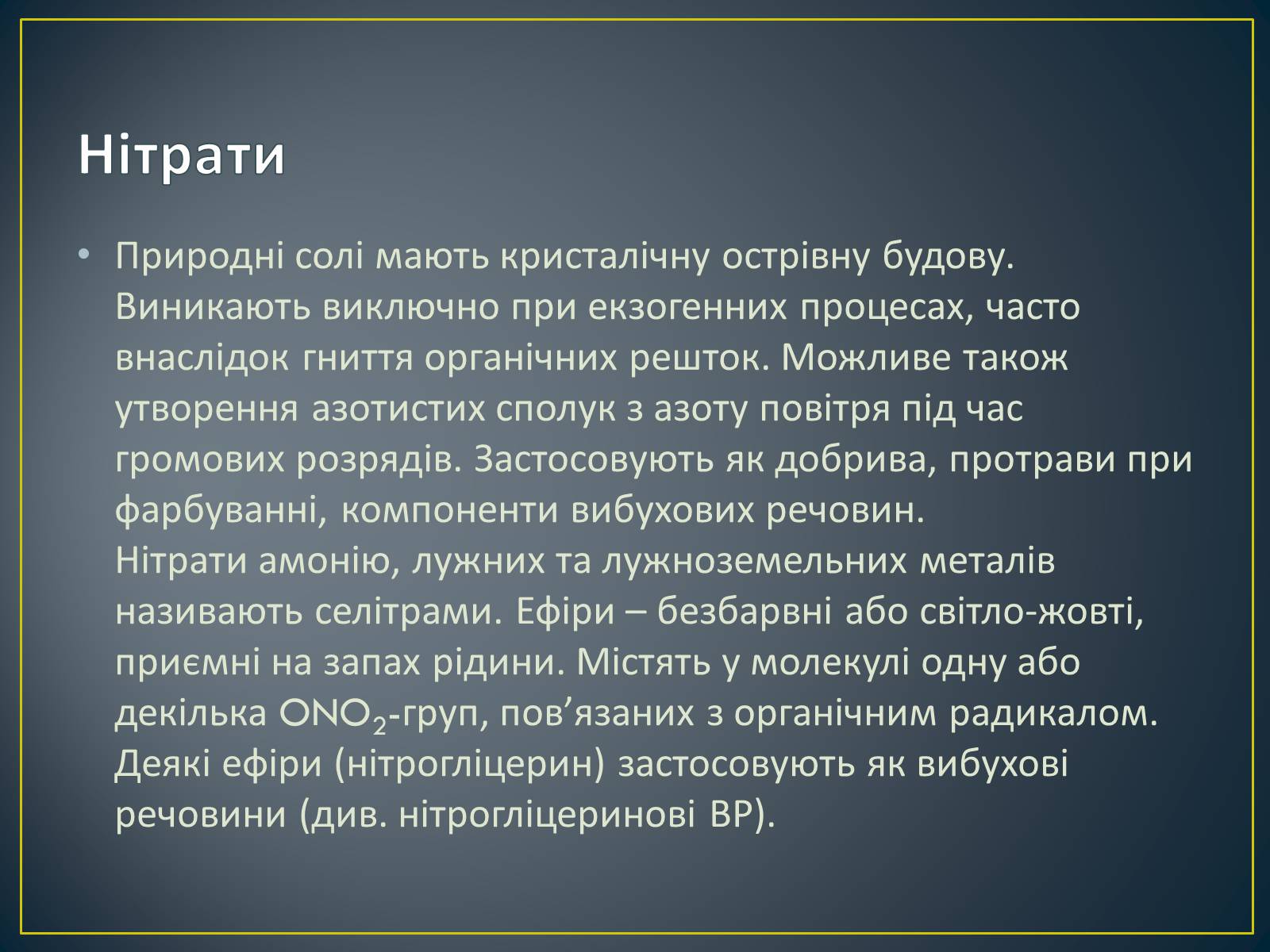 Нітрати

• Природні солі мають кристалічну острівну будову. Виникають виключно при екзогенних процесах, часто внаслідок гниття органічних решток. Можливе також утворення азотистих сполук з азоту повітря під час громових розрядів. Застосовують як добрива, протрави при фарбуванні, компоненти вибухових речовин.
Нітрати амонію, лужних та лужноземельних металів називають селітрами. Ефіри – безбарвні або світло-жовті, приємні на запах рідини. Містять у молекулі одну або декілька $ONO_2$-груп, пов’язаних з органічним радикалом. Деякі ефіри (нітрогліцерин) застосовують як вибухові речовини (див. нітрогліцеринові ВР).